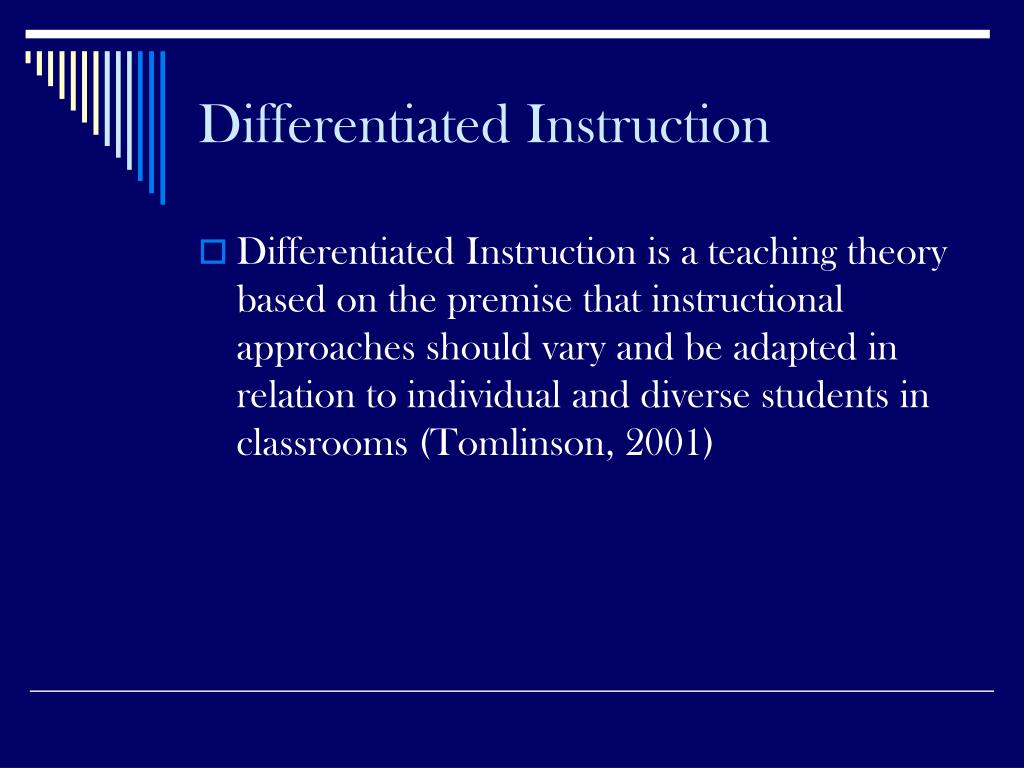 Differentiated Instruction

Differentiated Instruction is a teaching theory based on the premise that instructional approaches should vary and be adapted in relation to individual and diverse students in classrooms (Tomlinson, 2001)